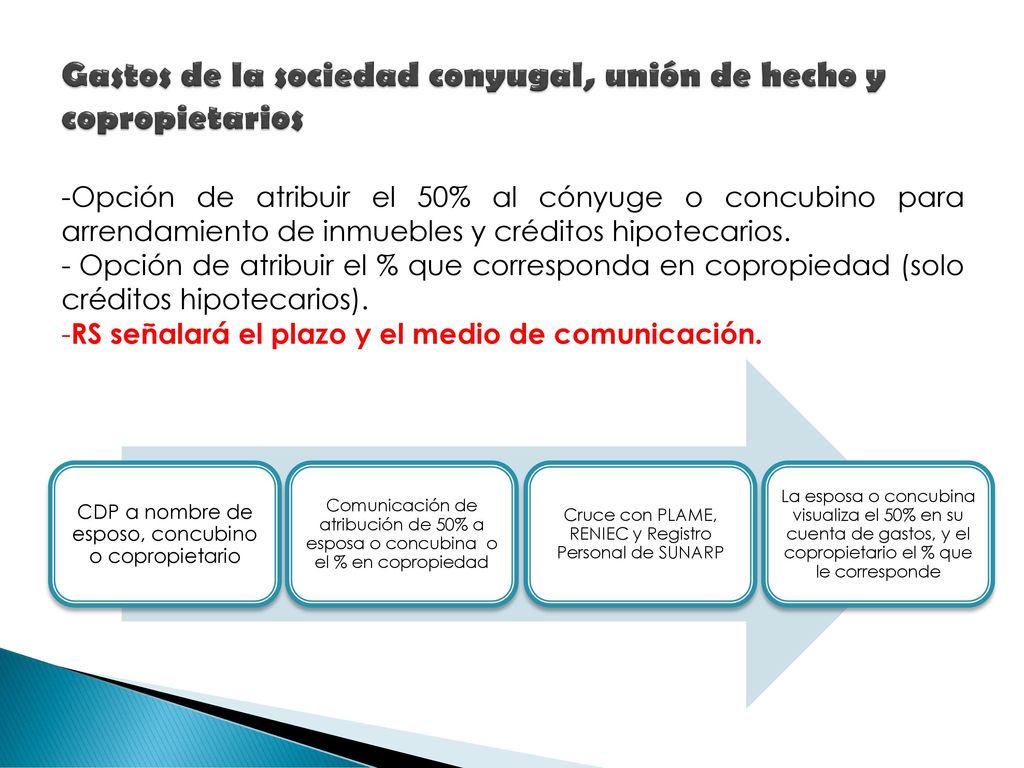 Gastos de la sociedad conyugal, unión de hecho y copropietarios

-Opción de atribuir el 50% al cónyuge o concubino para arrendamiento de inmuebles y créditos hipotecarios.
- Opción de atribuir el % que corresponda en copropiedad (solo créditos hipotecarios).
-RS señalará el plazo y el medio de comunicación.

CDP a nombre de esposo, concubino o copropietario

Comunicación de atribución de 50% a esposa o concubina o el % en copropiedad

Cruce con PLAME, RENIEC y Registro Personal de SUNARP

La esposa o concubina visualiza el 50% en su cuenta de gastos, y el copropietario el % que le corresponde